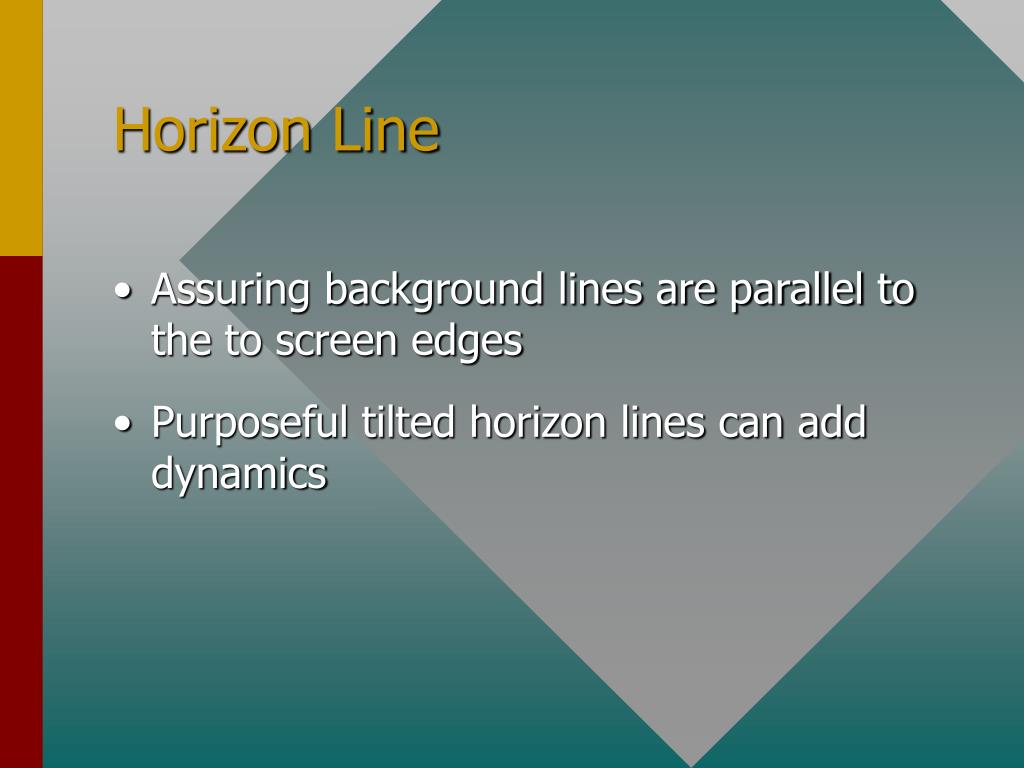 Horizon Line

• Assuring background lines are parallel to the to screen edges

• Purposeful tilted horizon lines can add dynamics